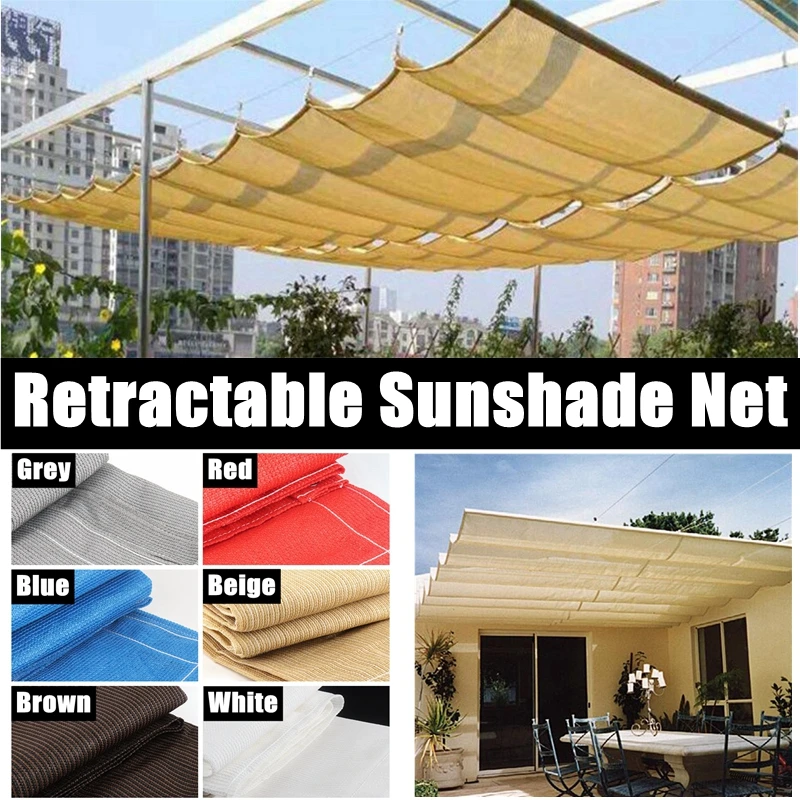 Retractable Sunshade Net

Grey

Red

Blue

Beige

Brown

White